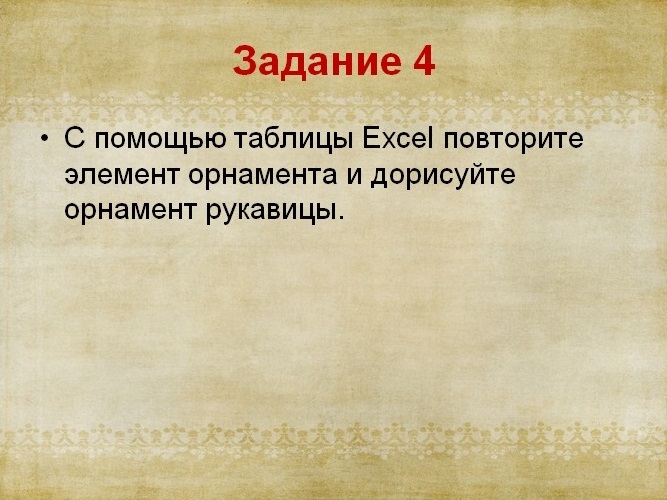 Задание 4

• С помощью таблицы Excel повторите элемент орнамента и дорисуйте орнамент рукавицы.